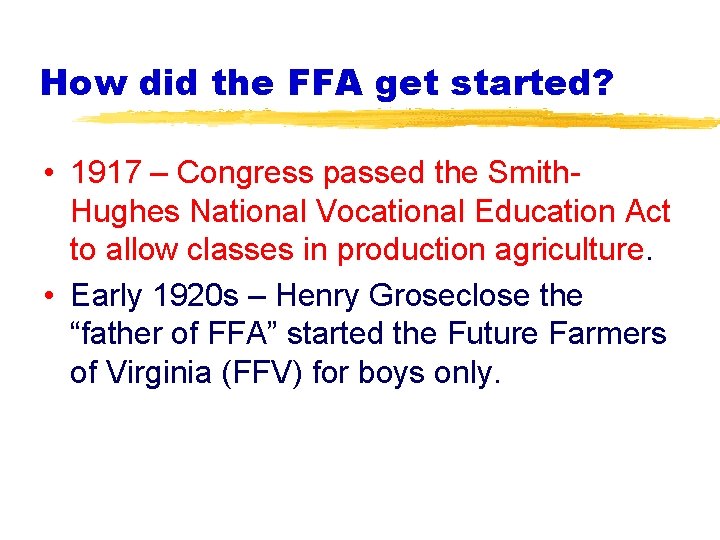 How did the FFA get started?

• 1917 – Congress passed the Smith-Hughes National Vocational Education Act to allow classes in production agriculture.

• Early 1920s – Henry Groseclose the “father of FFA” started the Future Farmers of Virginia (FFV) for boys only.